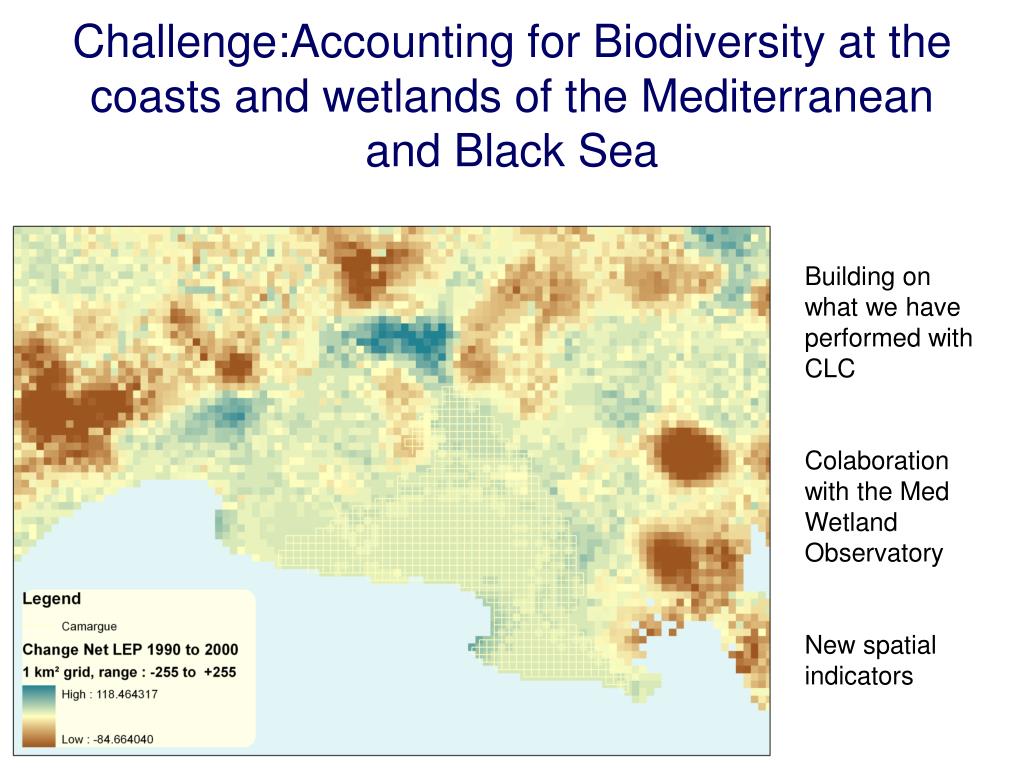 Challenge:Accounting for Biodiversity at the coasts and wetlands of the Mediterranean and Black Sea

Legend

Camargue

Change Net LEP 1990 to 2000

1 km² grid, range : -255 to +255

High : 118.464317

Low : -84.664040

Building on what we have performed with CLC

Colaboration with the Med Wetland Observatory

New spatial indicators